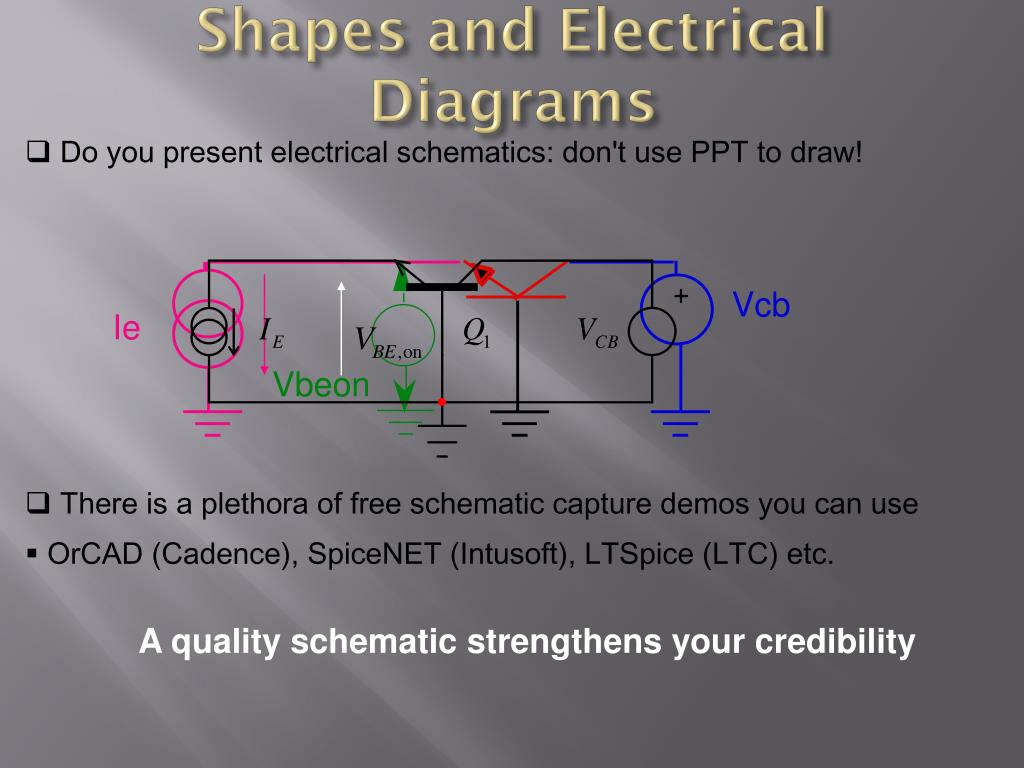 Shapes and Electrical Diagrams

❑ Do you present electrical schematics: don't use PPT to draw!

Ie

$I_E$

$V_{BE,\text{on}}$

Vbeon

$Q_1$

$V_{CB}$

+

Vcb

❑ There is a plethora of free schematic capture demos you can use

▪ OrCAD (Cadence), SpiceNET (Intusoft), LTSpice (LTC) etc.

A quality schematic strengthens your credibility